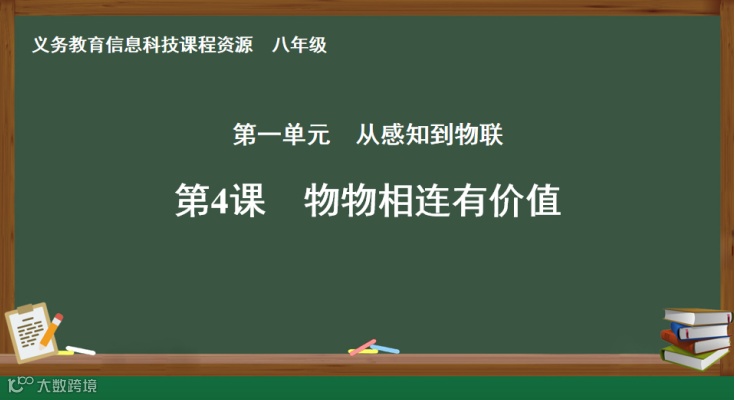 义务教育信息科技课程资源　八年级

第一单元　从感知到物联

第4课　物物相连有价值

大数跨境